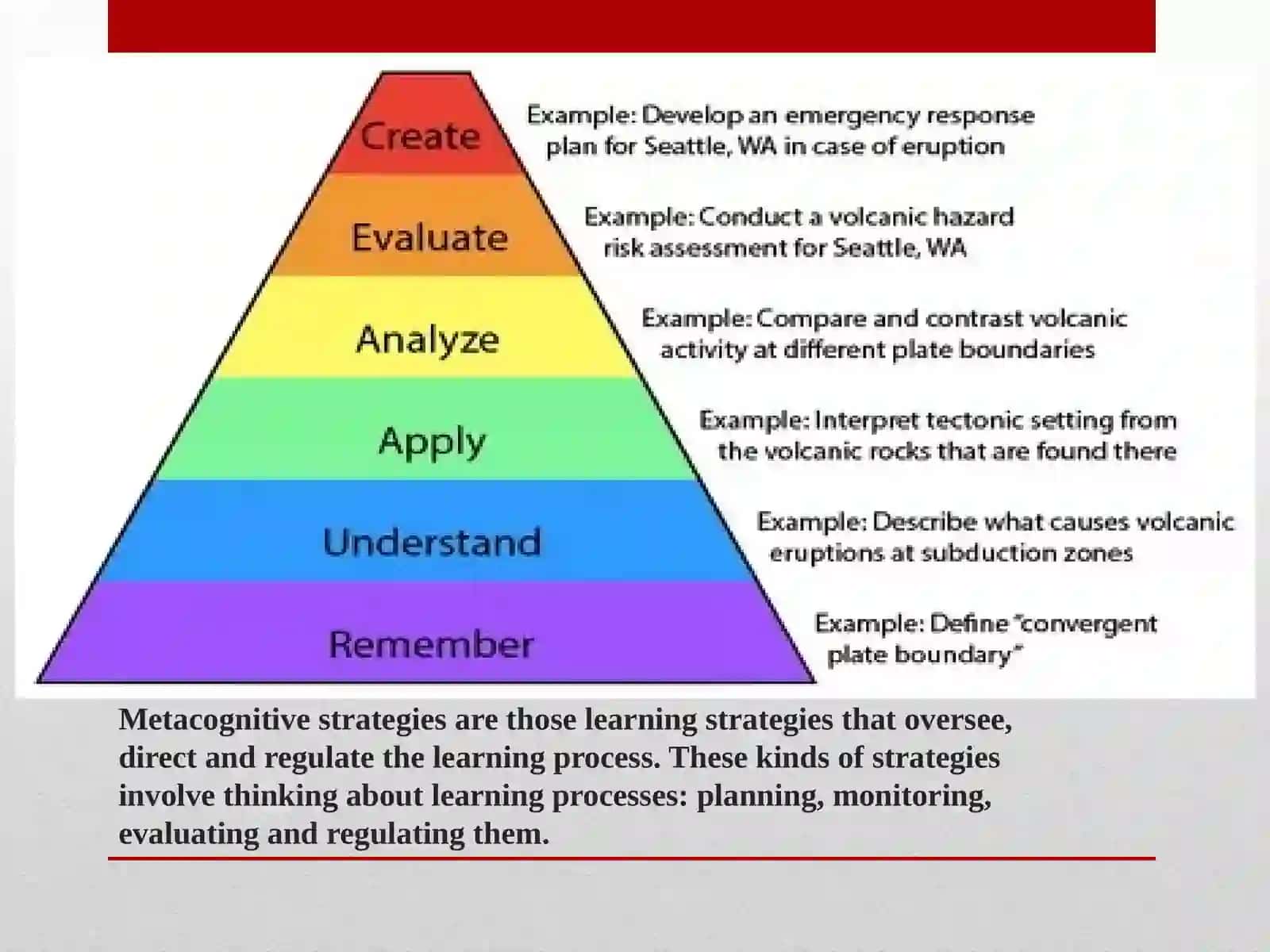 Create

Example: Develop an emergency response plan for Seattle, WA in case of eruption

Evaluate

Example: Conduct a volcanic hazard risk assessment for Seattle, WA

Analyze

Example: Compare and contrast volcanic activity at different plate boundaries

Apply

Example: Interpret tectonic setting from the volcanic rocks that are found there

Understand

Example: Describe what causes volcanic eruptions at subduction zones

Remember

Example: Define "convergent plate boundary"

Metacognitive strategies are those learning strategies that oversee, direct and regulate the learning process. These kinds of strategies involve thinking about learning processes: planning, monitoring, evaluating and regulating them.